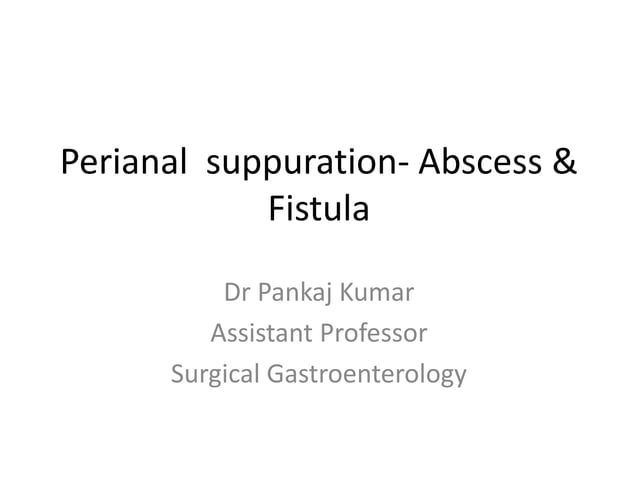 Perianal suppuration- Abscess & Fistula

Dr Pankaj Kumar
Assistant Professor
Surgical Gastroenterology